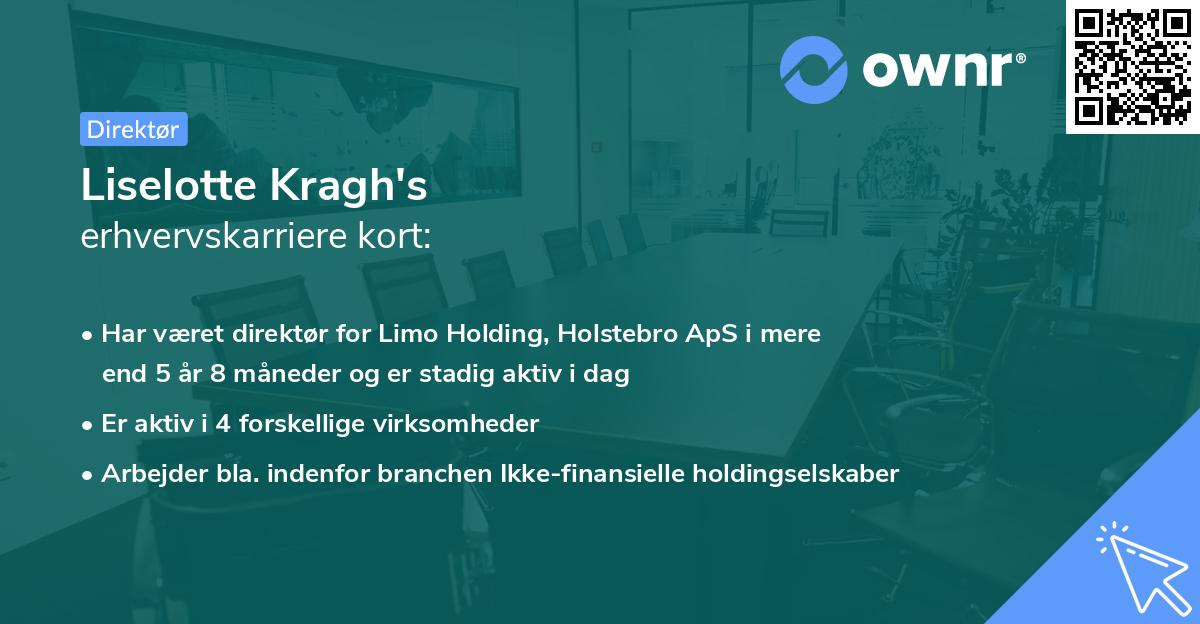 ownr®

Direktør

Liselotte Kragh's
erhvervskarriere kort:

• Har været direktør for Limo Holding, Holstebro ApS i mere end 5 år 8 måneder og er stadig aktiv i dag

• Er aktiv i 4 forskellige virksomheder

• Arbejder bla. indenfor branchen Ikke-finansielle holdingselskaber